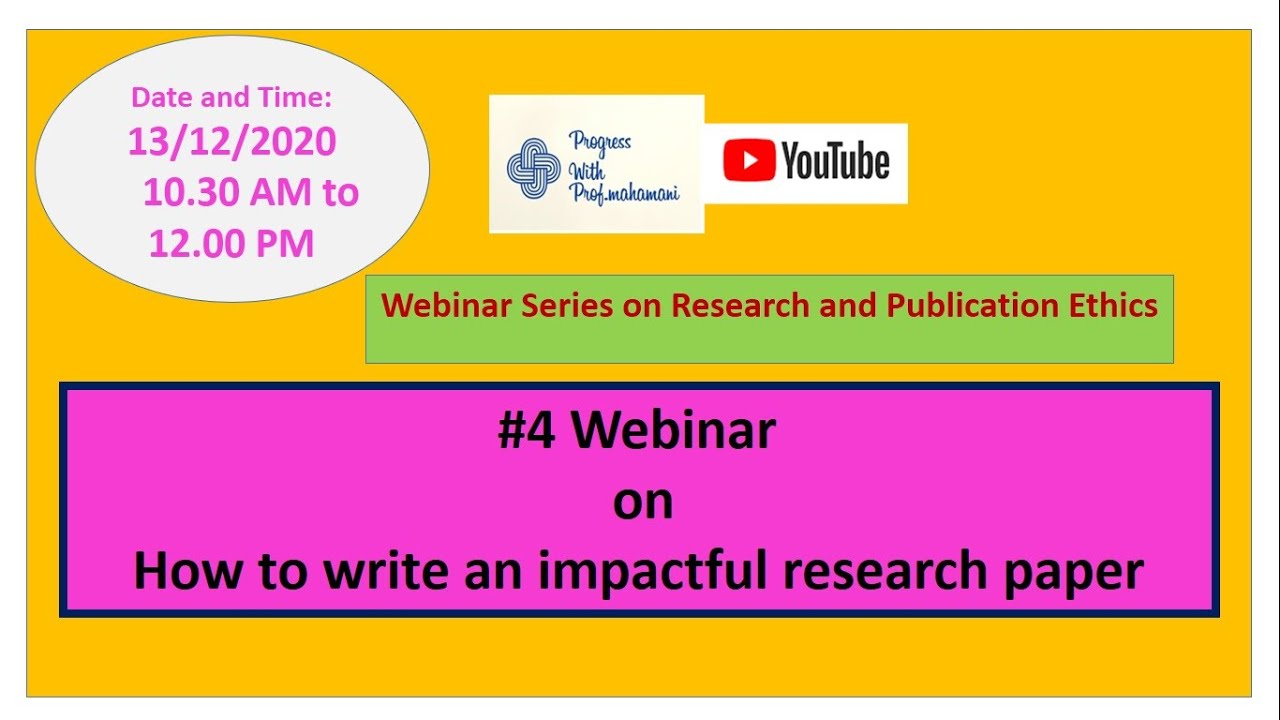 Date and Time:
13/12/2020
10.30 AM to
12.00 PM

Progress
With
Prof.mahamani

YouTube

Webinar Series on Research and Publication Ethics

#4 Webinar
on
How to write an impactful research paper